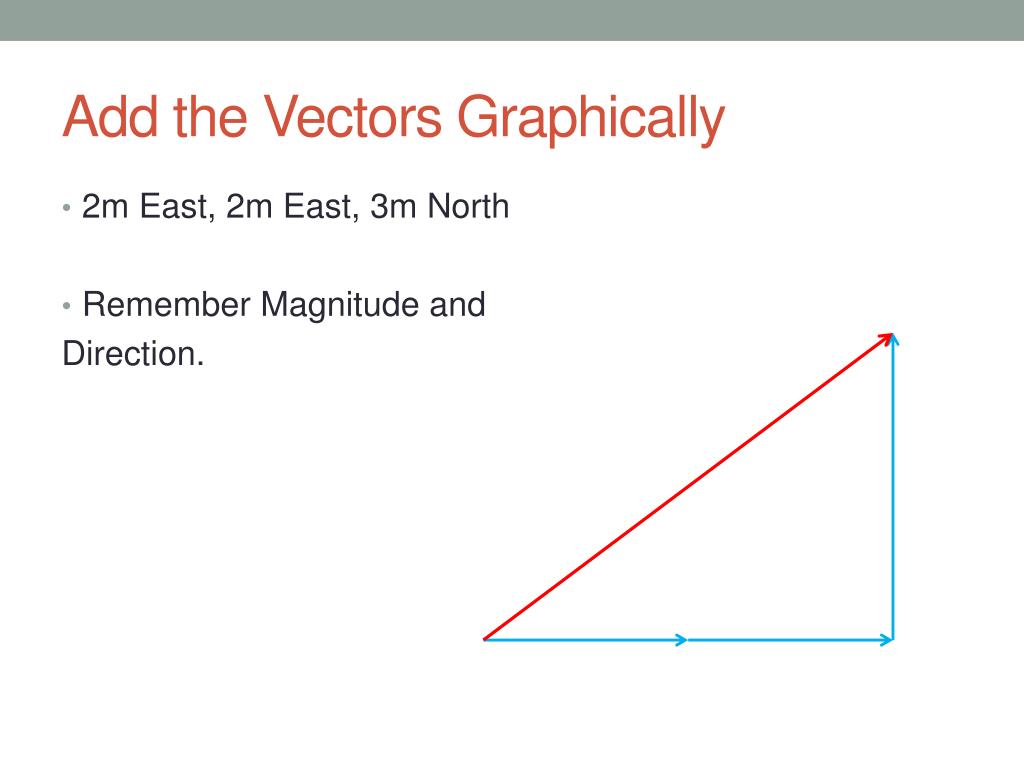 Add the Vectors Graphically

• 2m East, 2m East, 3m North

• Remember Magnitude and Direction.